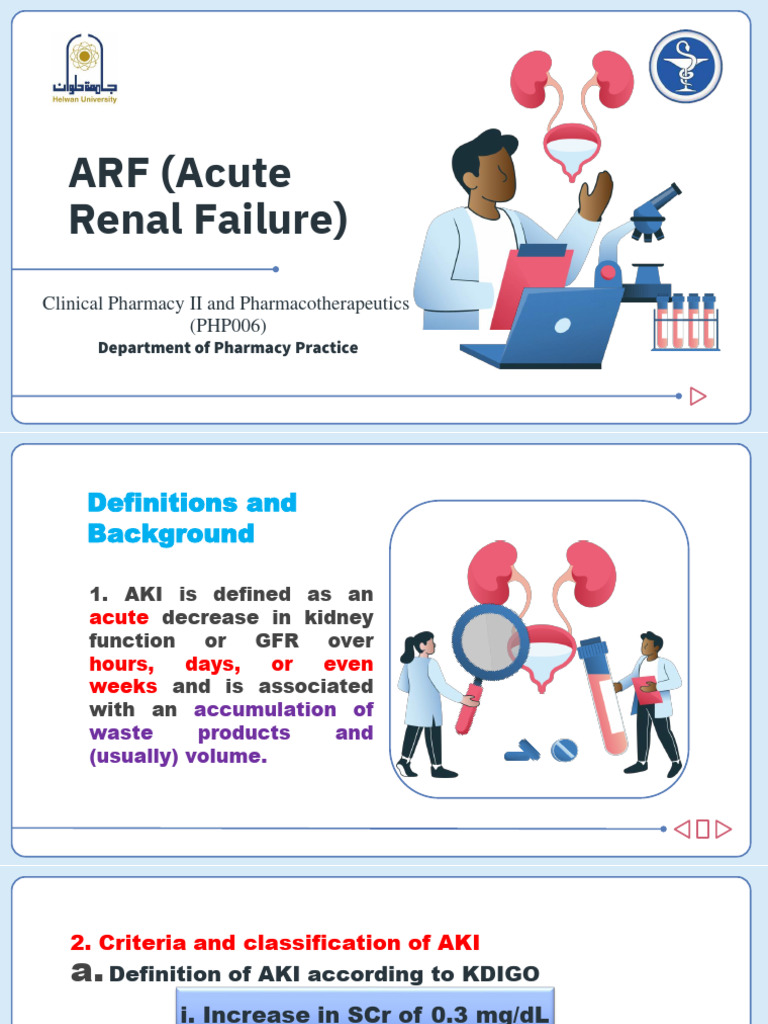 جامعة حلوان
Helwan University

ARF (Acute Renal Failure)

Clinical Pharmacy II and Pharmacotherapeutics (PHP006)
Department of Pharmacy Practice

Definitions and Background

1. AKI is defined as an acute decrease in kidney function or GFR over hours, days, or even weeks and is associated with an accumulation of waste products and (usually) volume.

2. Criteria and classification of AKI
a. Definition of AKI according to KDIGO
i. Increase in SCr of 0.3 mg/dL